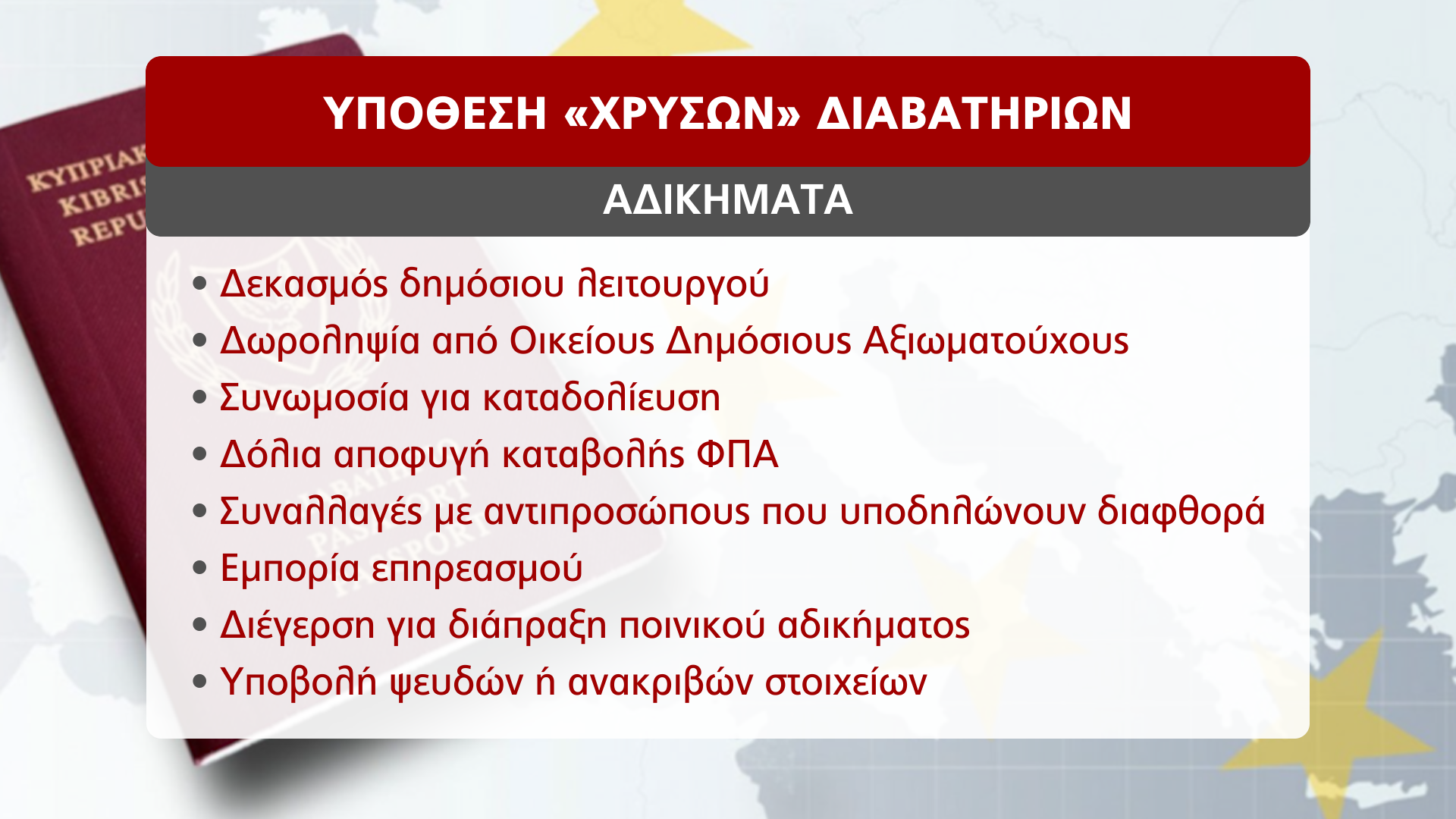 ΚΥΠΡΙΑΚ
KIBRIS
REPU

ΥΠΟΘΕΣΗ «ΧΡΥΣΩΝ» ΔΙΑΒΑΤΗΡΙΩΝ

ΑΔΙΚΗΜΑΤΑ

• Δεκασμός δημόσιου λειτουργού
• Δωροληψία από Οικείους Δημόσιους Αξιωματούχους
• Συνωμοσία για καταδολίευση
• Δόλια αποφυγή καταβολής ΦΠΑ
• Συναλλαγές με αντιπροσώπους που υποδηλώνουν διαφθορά
• Εμπορία επηρεασμού
• Διέγερση για διάπραξη ποινικού αδικήματος
• Υποβολή ψευδών ή ανακριβών στοιχείων